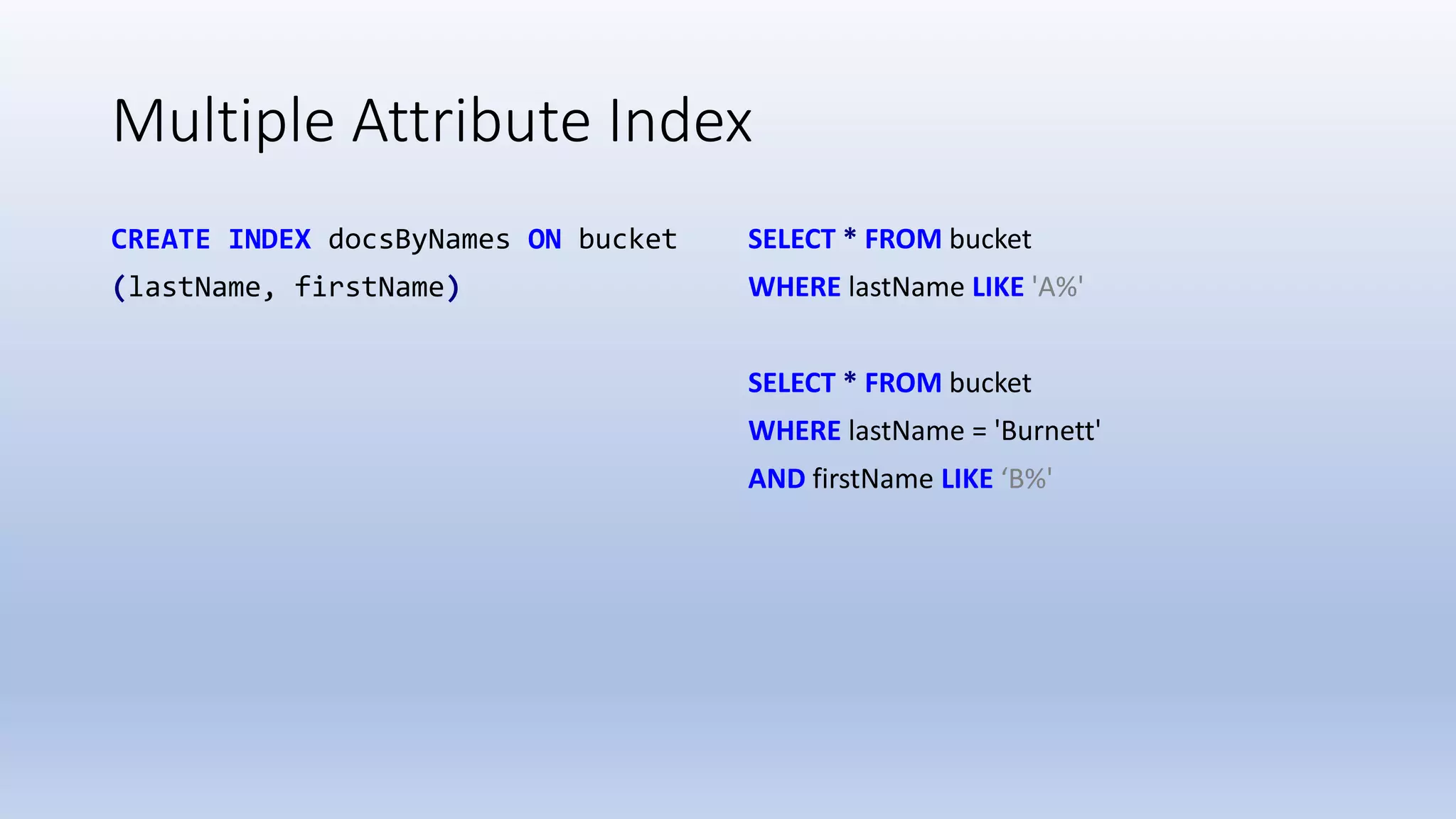 Multiple Attribute Index

CREATE INDEX docsByNames ON bucket
(lastName, firstName)

SELECT * FROM bucket
WHERE lastName LIKE 'A%'

SELECT * FROM bucket
WHERE lastName = 'Burnett'
AND firstName LIKE ‘B%'